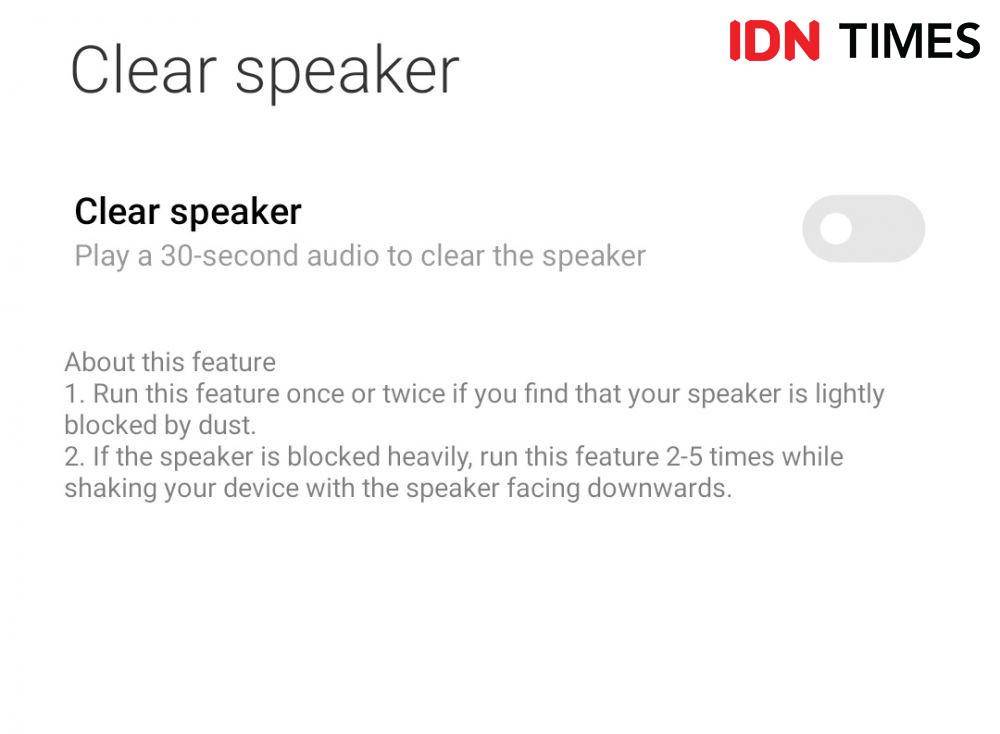 Clear speaker

IDN TIMES

Clear speaker
Play a 30-second audio to clear the speaker

About this feature
1. Run this feature once or twice if you find that your speaker is lightly blocked by dust.
2. If the speaker is blocked heavily, run this feature 2-5 times while shaking your device with the speaker facing downwards.